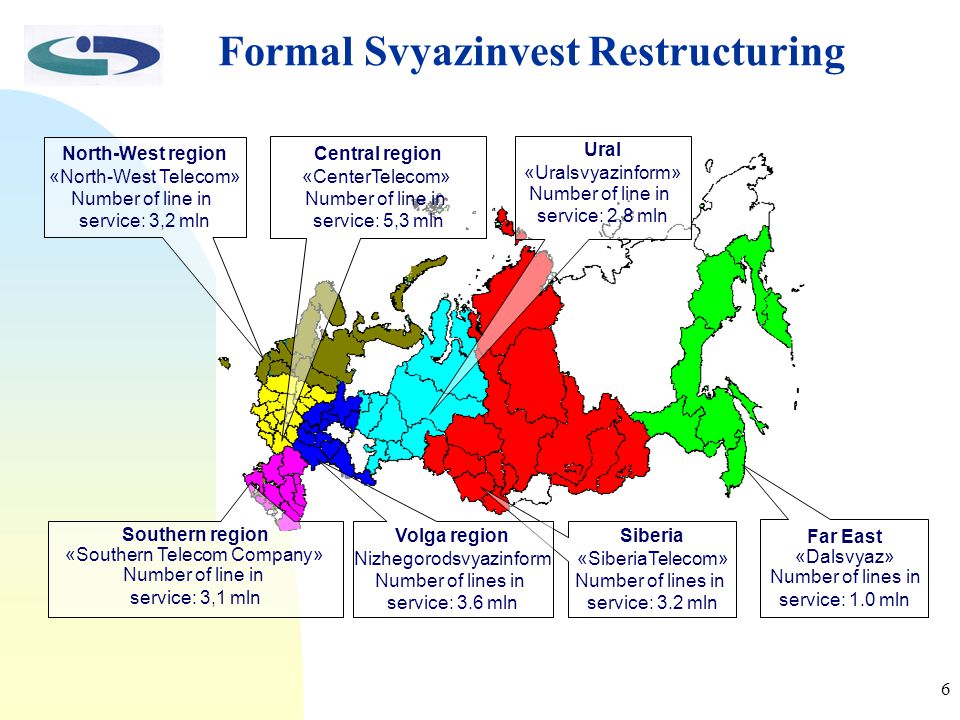 Formal Svyazinvest Restructuring

North-West region
«North-West Telecom»
Number of line in service: 3,2 mln

Central region
«CenterTelecom»
Number of line in service: 5,3 mln

Ural
«Uralsvyazinform»
Number of line in service: 2,8 mln

Southern region
«Southern Telecom Company»
Number of line in service: 3,1 mln

Volga region
Nizhegorodsvyazinform
Number of lines in service: 3.6 mln

Siberia
«SiberiaTelecom»
Number of lines in service: 3.2 mln

Far East
«Dalsvyaz»
Number of lines in service: 1.0 mln

6